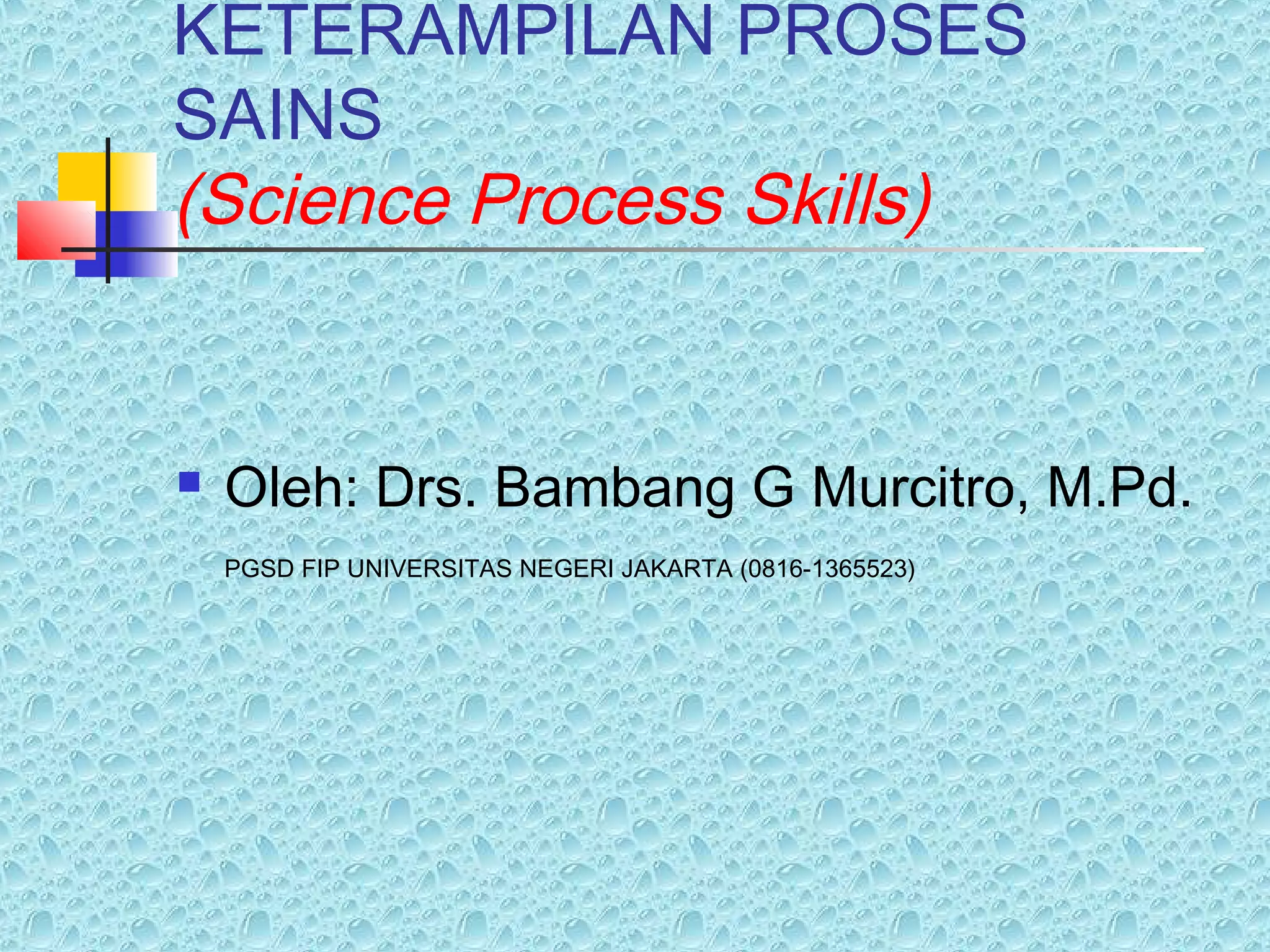 KETERAMPILAN PROSES SAINS
(Science Process Skills)

Oleh: Drs. Bambang G Murcitro, M.Pd.

PGSD FIP UNIVERSITAS NEGERI JAKARTA (0816-1365523)